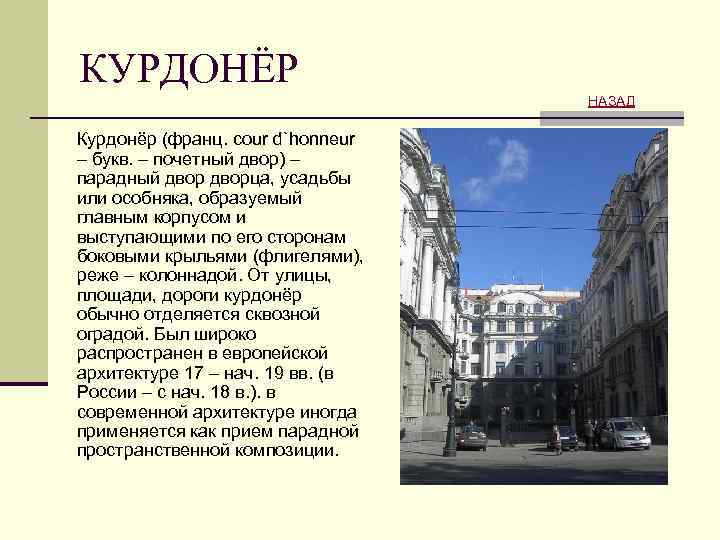 КУРДОНЁР

НАЗАД

Курдонёр (франц. cour d`honneur – букв. – почетный двор) – парадный двор дворца, усадьбы или особняка, образуемый главным корпусом и выступающими по его сторонам боковыми крыльями (флигелями), реже – колоннадой. От улицы, площади, дороги курдонёр обычно отделяется сквозной оградой. Был широко распространен в европейской архитектуре 17 – нач. 19 вв. (в России – с нач. 18 в.). в современной архитектуре иногда применяется как прием парадной пространственной композиции.